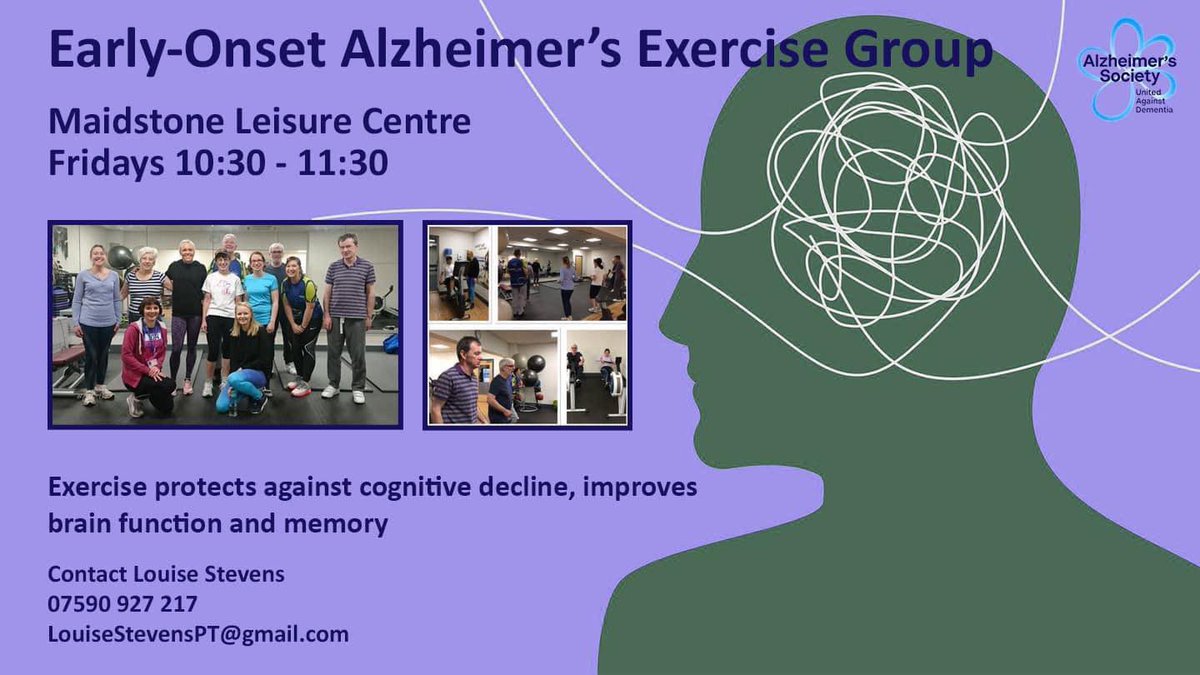 Early-Onset Alzheimer's Exercise Group

Alzheimer's Society United Against Dementia

Maidstone Leisure Centre
Fridays 10:30 - 11:30

Exercise protects against cognitive decline, improves brain function and memory

Contact Louise Stevens
07590 927 217
LouiseStevensPT@gmail.com